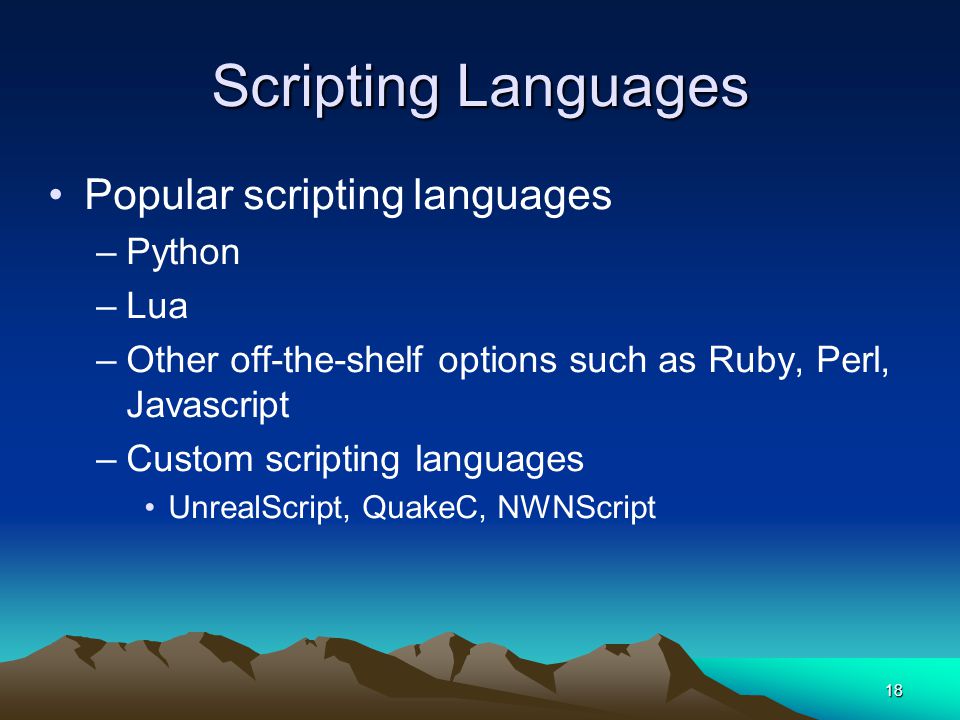 Scripting Languages

• Popular scripting languages
– Python
– Lua
– Other off-the-shelf options such as Ruby, Perl, Javascript
– Custom scripting languages
• UnrealScript, QuakeC, NWNScript

18